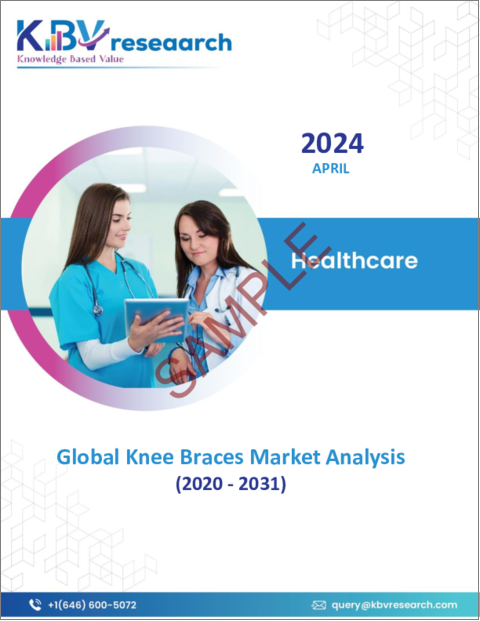 KBV research
Knowledge Based Value

2024
APRIL

Healthcare

SAMPLE

Global Knee Braces Market Analysis
(2020 - 2031)

+1(646) 600-5072

query@kbvresearch.com